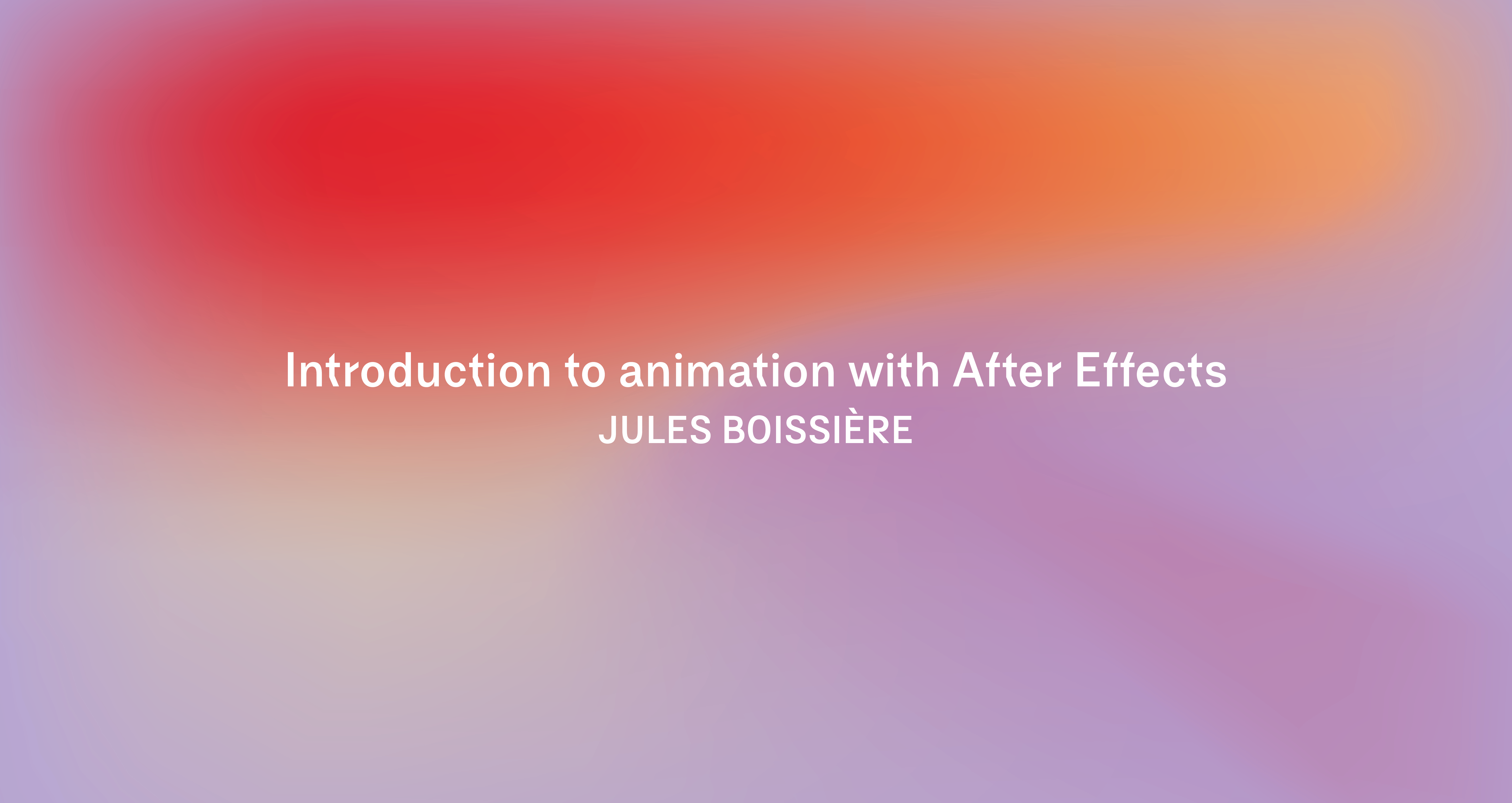 Introduction to animation with After Effects
JULES BOISSIÈRE